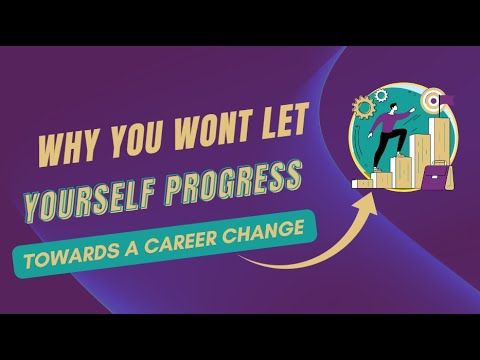 WHY YOU WONT LET YOURSELF PROGRESS

TOWARDS A CAREER CHANGE